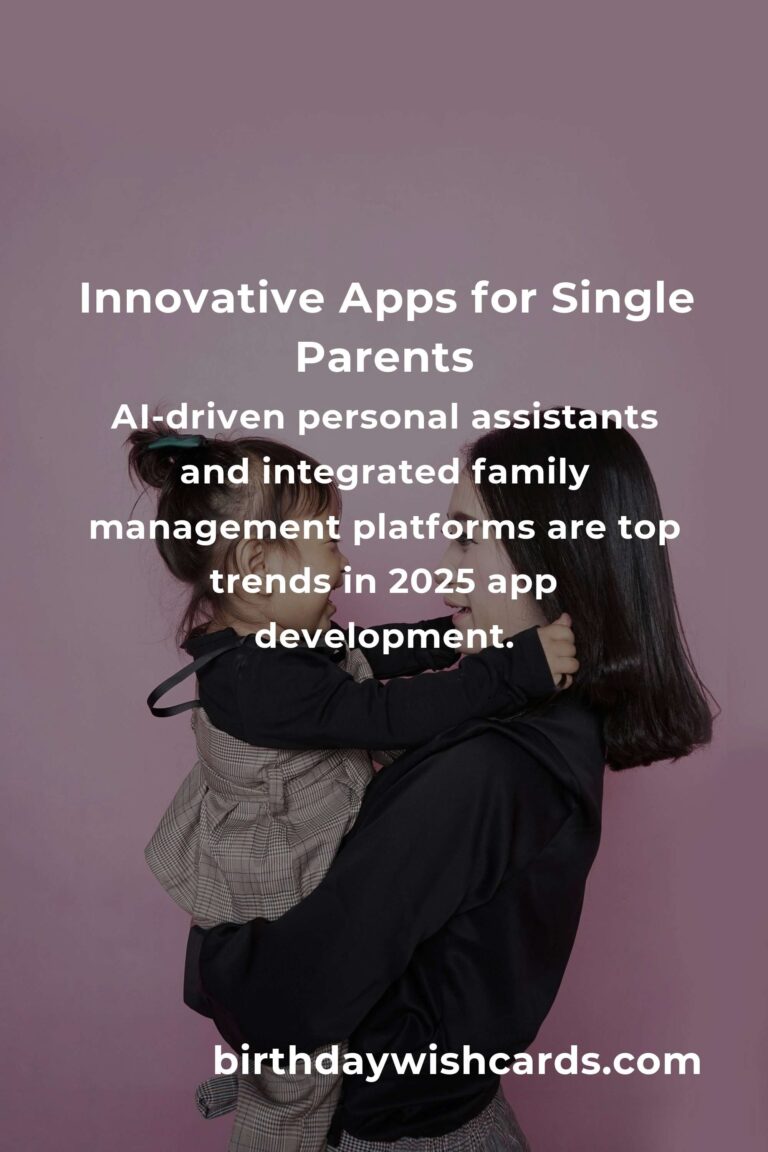 Innovative Apps for Single Parents

AI-driven personal assistants and integrated family management platforms are top trends in 2025 app development.

birthdaywishcards.com